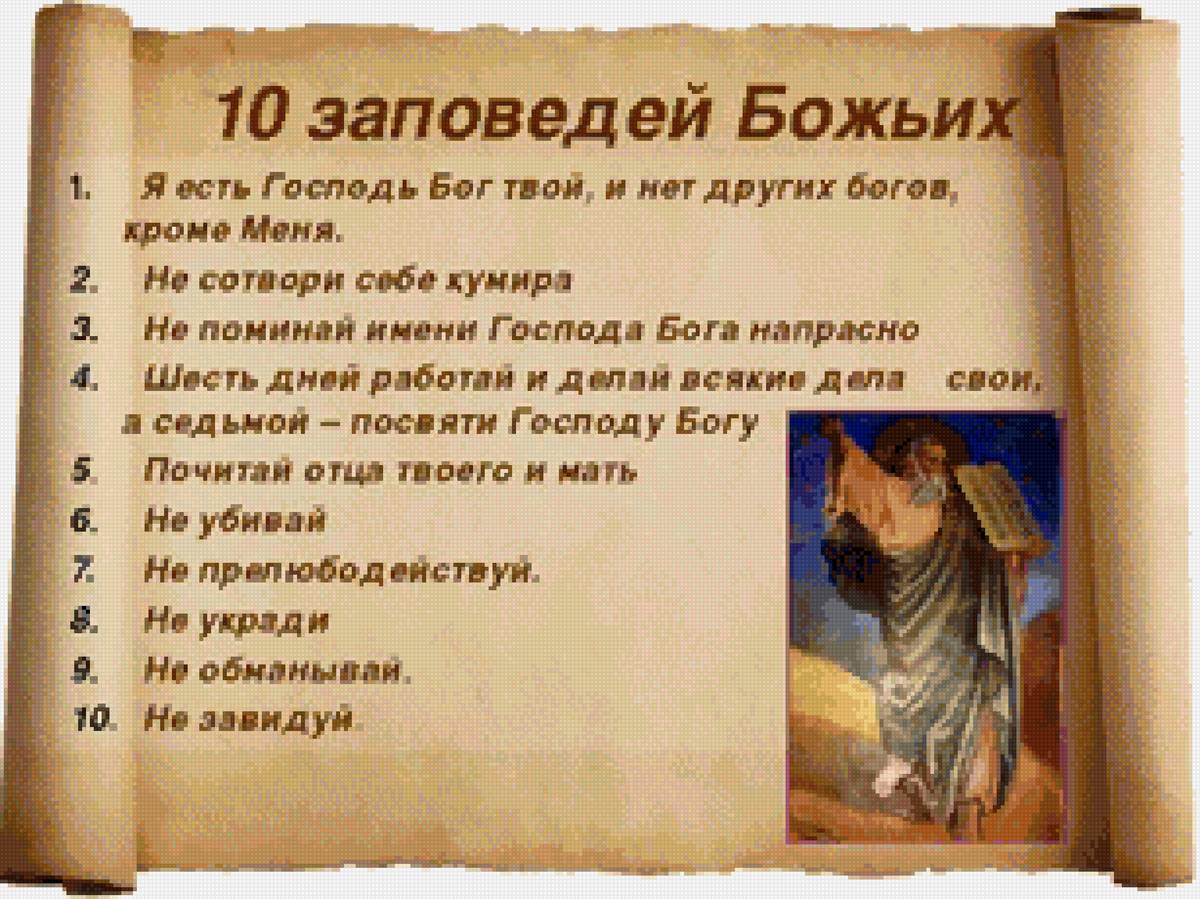 10 заповедей Божьих

1. Я есть Господь Бог твой, и нет других богов, кроме Меня.
2. Не сотвори себе кумира
3. Не поминай имени Господа Бога напрасно
4. Шесть дней работай и делай всякие дела свои, а седьмой – посвяти Господу Богу
5. Почитай отца твоего и мать
6. Не убивай
7. Не прелюбодействуй.
8. Не укради
9. Не обманывай.
10. Не завидуй.